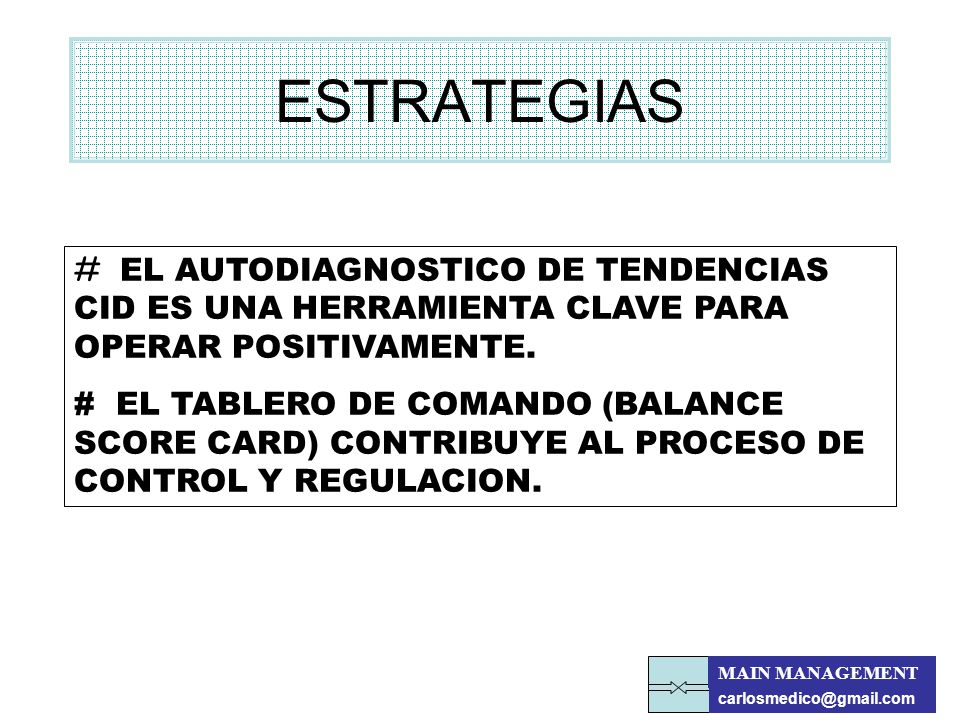 ESTRATEGIAS

# EL AUTODIAGNOSTICO DE TENDENCIAS CID ES UNA HERRAMIENTA CLAVE PARA OPERAR POSITIVAMENTE.

# EL TABLERO DE COMANDO (BALANCE SCORE CARD) CONTRIBUYE AL PROCESO DE CONTROL Y REGULACION.

MAIN MANAGEMENT
carlosmedico@gmail.com